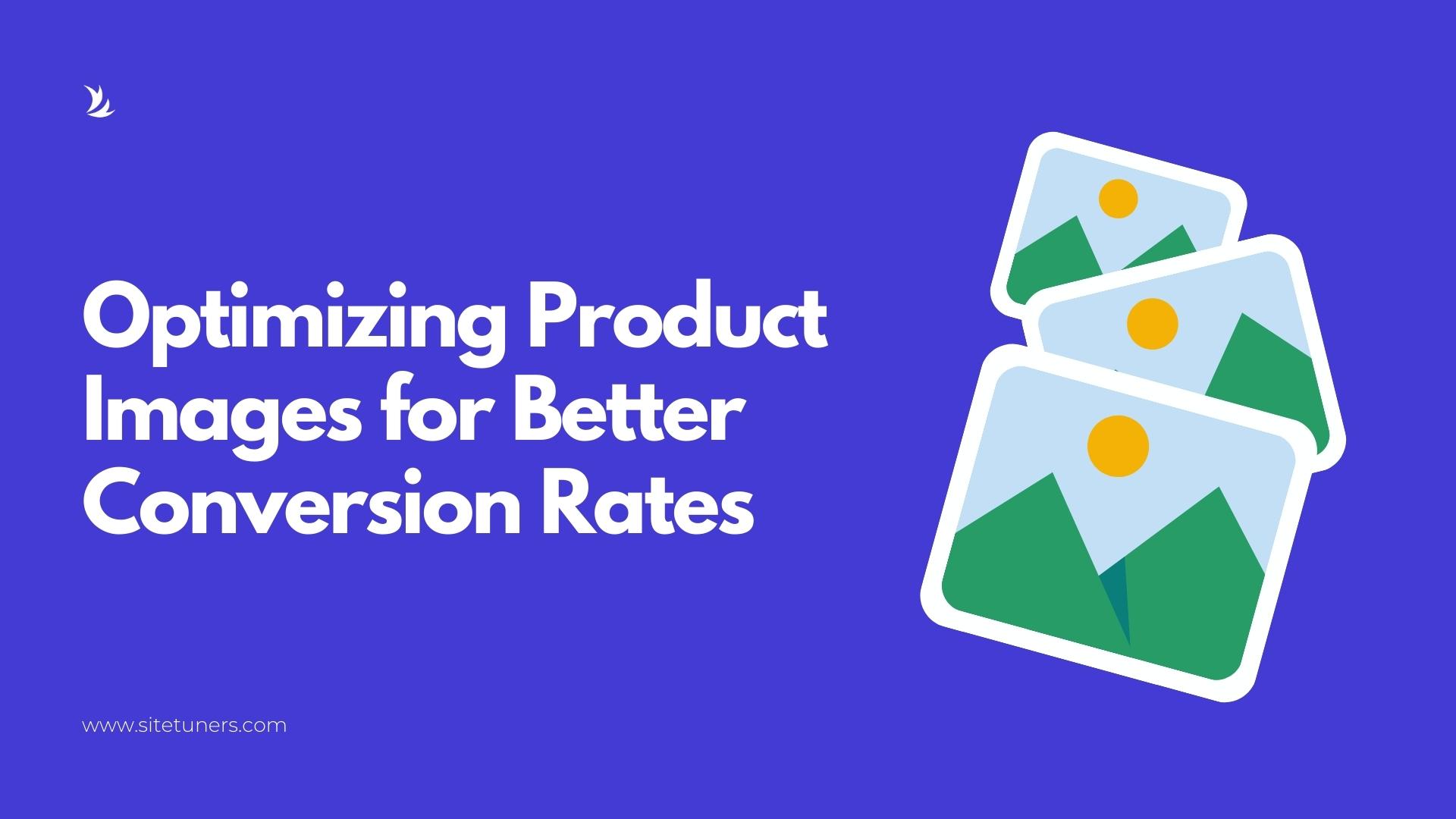 Optimizing Product Images for Better Conversion Rates

www.sitetuners.com